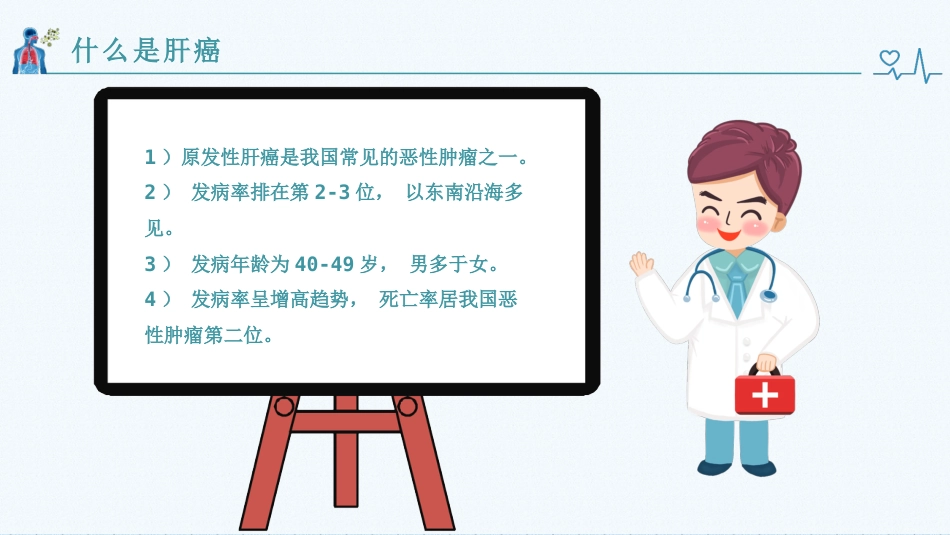 什么是肝癌

1）原发性肝癌是我国常见的恶性肿瘤之一。
2） 发病率排在第 2-3 位， 以东南沿海多见。
3） 发病年龄为 40-49 岁， 男多于女。
4） 发病率呈增高趋势， 死亡率居我国恶性肿瘤第二位。